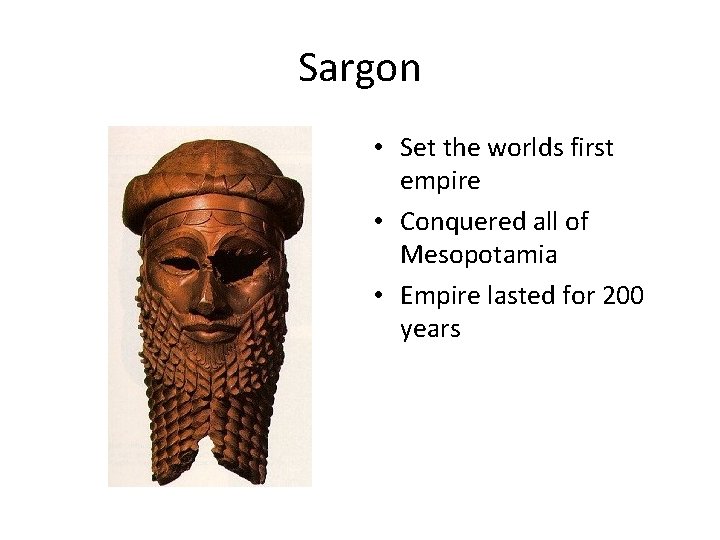 Sargon

• Set the worlds first empire
• Conquered all of Mesopotamia
• Empire lasted for 200 years